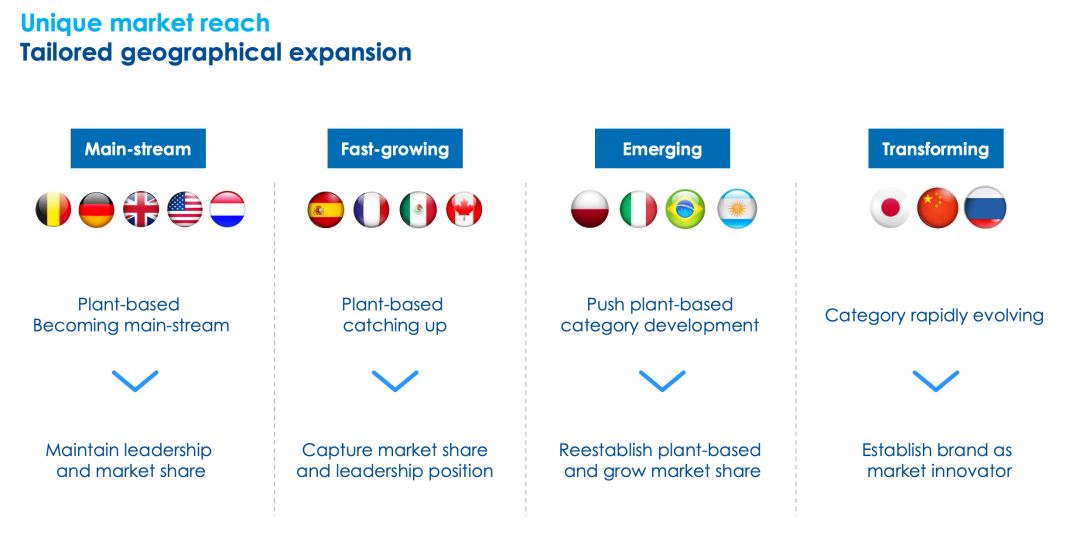 Unique market reach
Tailored geographical expansion

Main-stream

Plant-based Becoming main-stream

Maintain leadership and market share

Fast-growing

Plant-based catching up

Capture market share and leadership position

Emerging

Push plant-based category development

Reestablish plant-based and grow market share

Transforming

Category rapidly evolving

Establish brand as market innovator